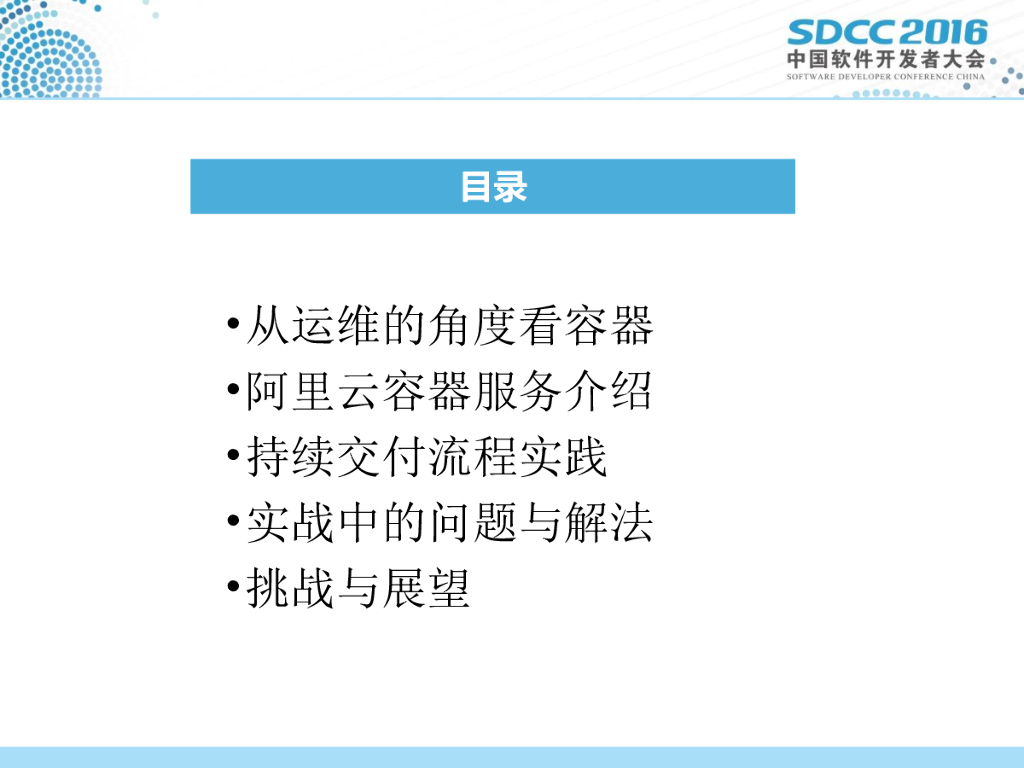 SDCC 2016
中国软件开发者大会
SOFTWARE DEVELOPER CONFERENCE CHINA

目录

•从运维的角度看容器
•阿里云容器服务介绍
•持续交付流程实践
•实战中的问题与解法
•挑战与展望